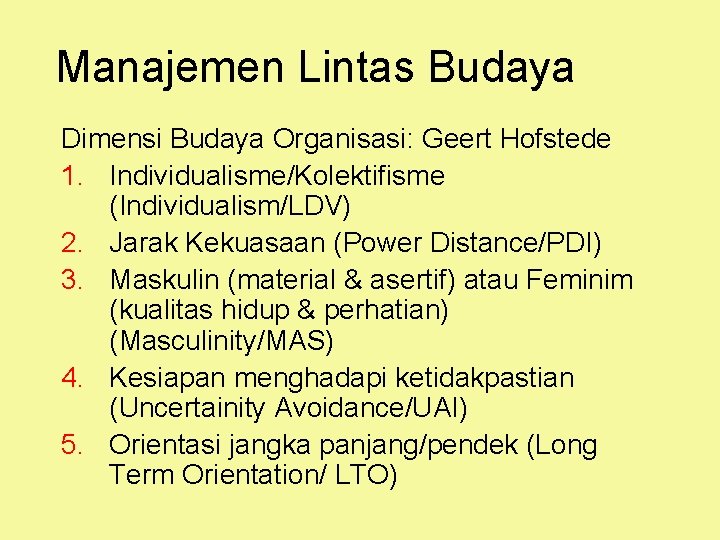 Manajemen Lintas Budaya

Dimensi Budaya Organisasi: Geert Hofstede

1. Individualisme/Kolektifisme (Individualism/LDV)
2. Jarak Kekuasaan (Power Distance/PDI)
3. Maskulin (material & asertif) atau Feminim (kualitas hidup & perhatian) (Masculinity/MAS)
4. Kesiapan menghadapi ketidakpastian (Uncertainity Avoidance/UAI)
5. Orientasi jangka panjang/pendek (Long Term Orientation/ LTO)